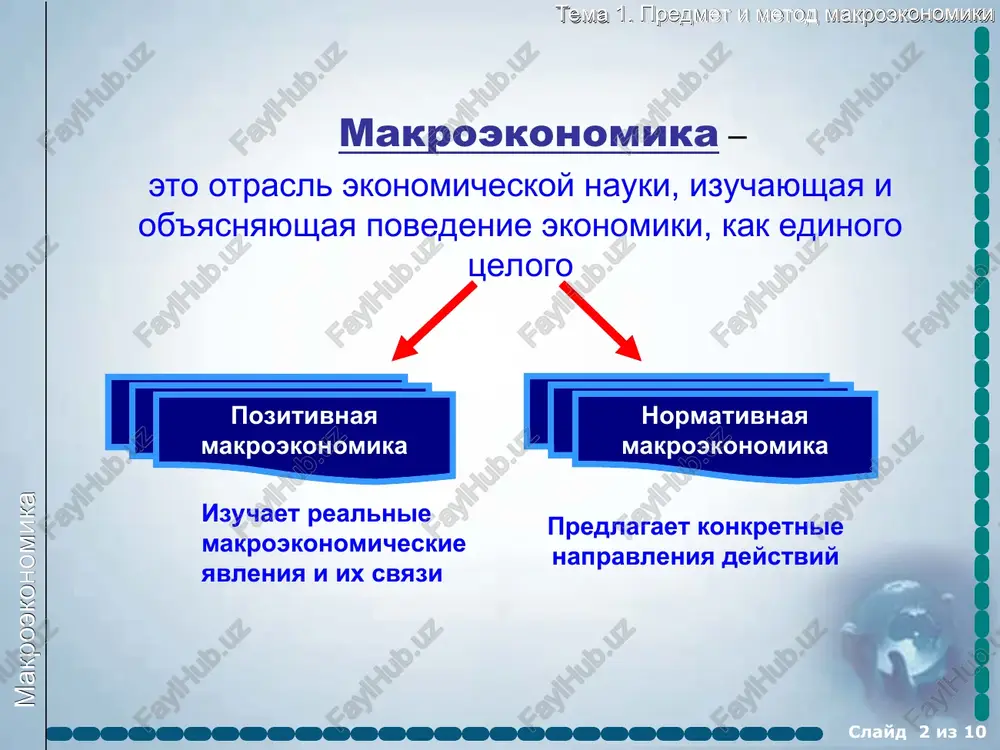 Тема 1. Предмет и метод макроэкономики

Макроэкономика –

это отрасль экономической науки, изучающая и объясняющая поведение экономики, как единого целого

Позитивная макроэкономика

Нормативная макроэкономика

Изучает реальные макроэкономические явления и их связи

Предлагает конкретные направления действий

Макроэкономика

Слайд 2 из 10

FaylHub.uz